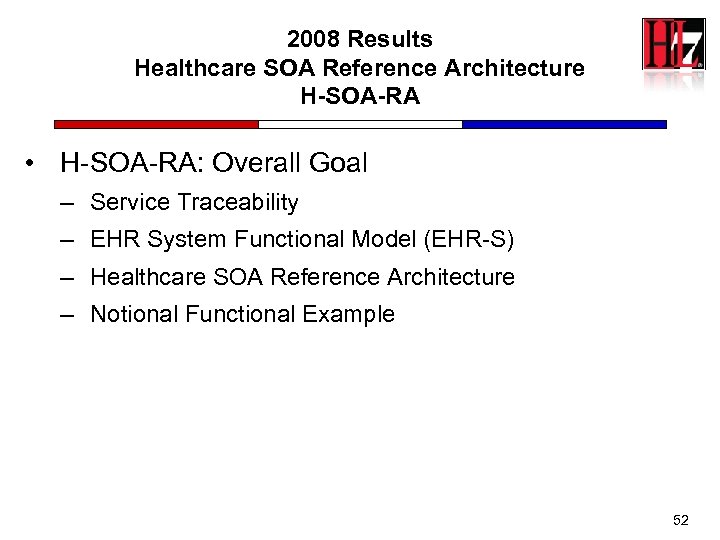 2008 Results
Healthcare SOA Reference Architecture
H-SOA-RA

HL7

• H-SOA-RA: Overall Goal
– Service Traceability
– EHR System Functional Model (EHR-S)
– Healthcare SOA Reference Architecture
– Notional Functional Example

52